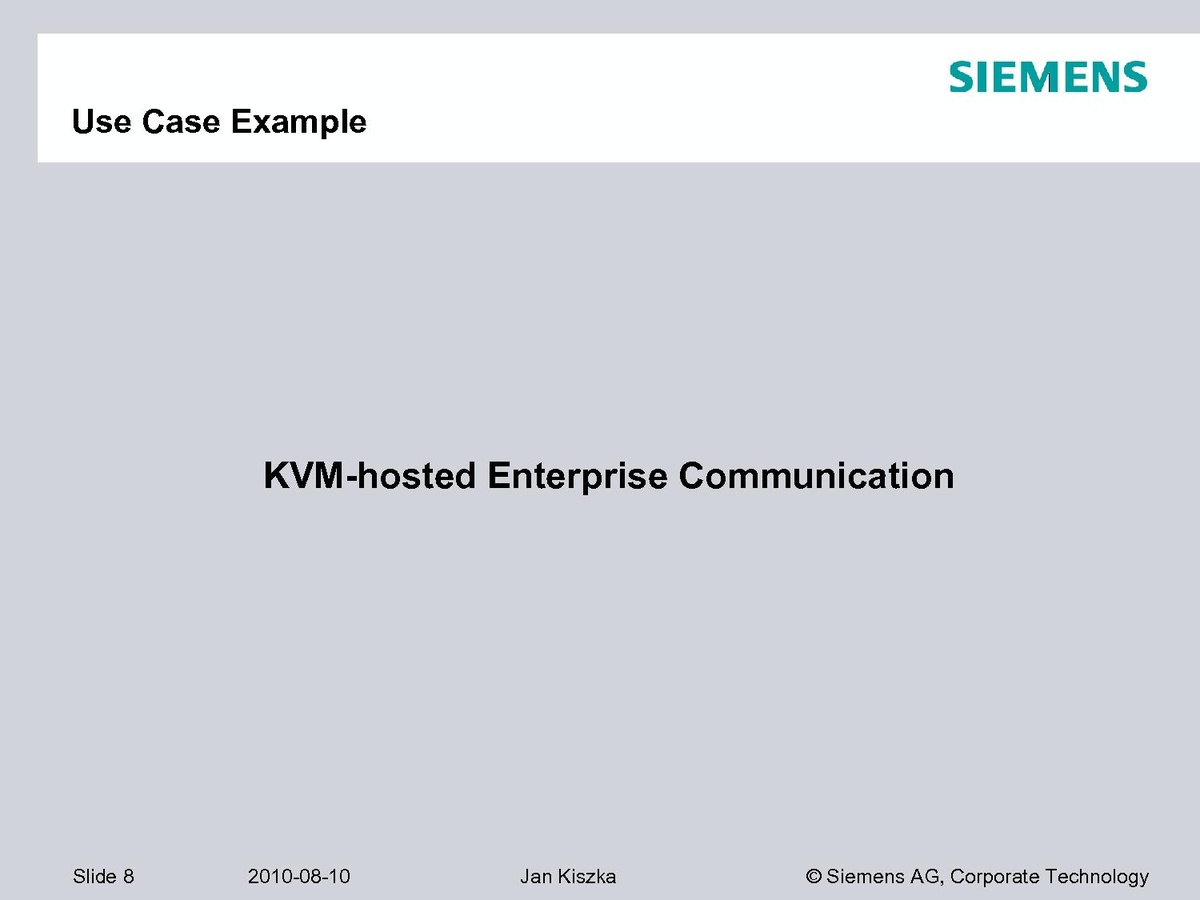 SIEMENS

Use Case Example

KVM-hosted Enterprise Communication

Slide 8 2010-08-10 Jan Kiszka © Siemens AG, Corporate Technology